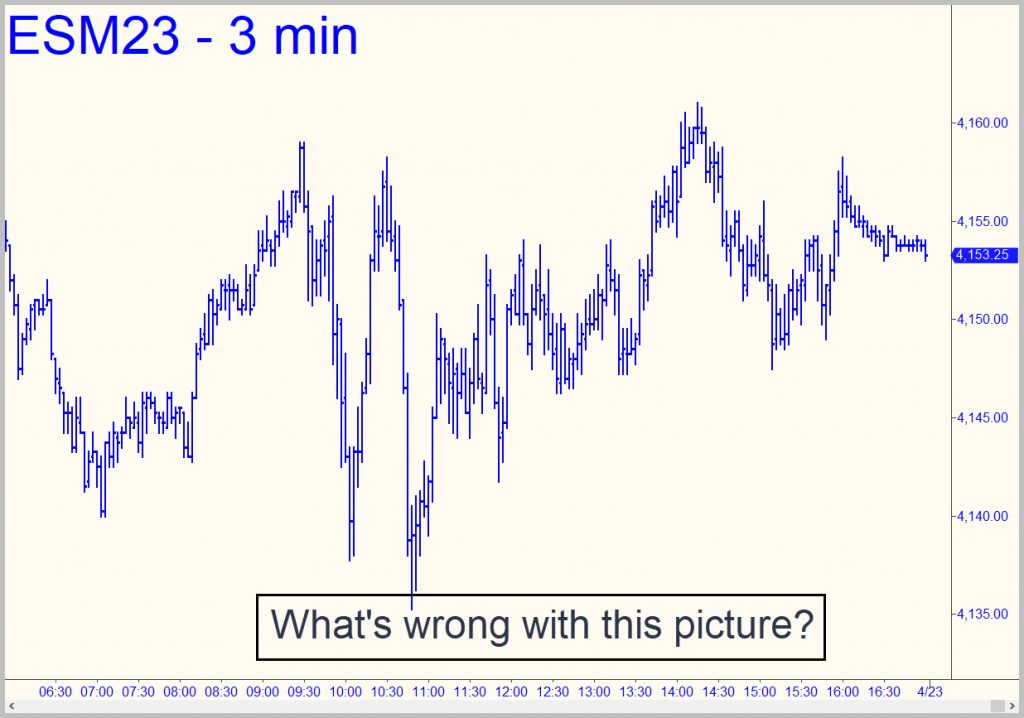 ESM23 - 3 min

4,160.00
4,155.00
4,153.25
4,150.00
4,145.00
4,140.00
4,135.00

What's wrong with this picture?

06:30 07:00 07:30 08:00 08:30 09:00 09:30 10:00 10:30 11:00 11:30 12:00 12:30 13:00 13:30 14:00 14:30 15:00 15:30 16:00 16:30 4/23